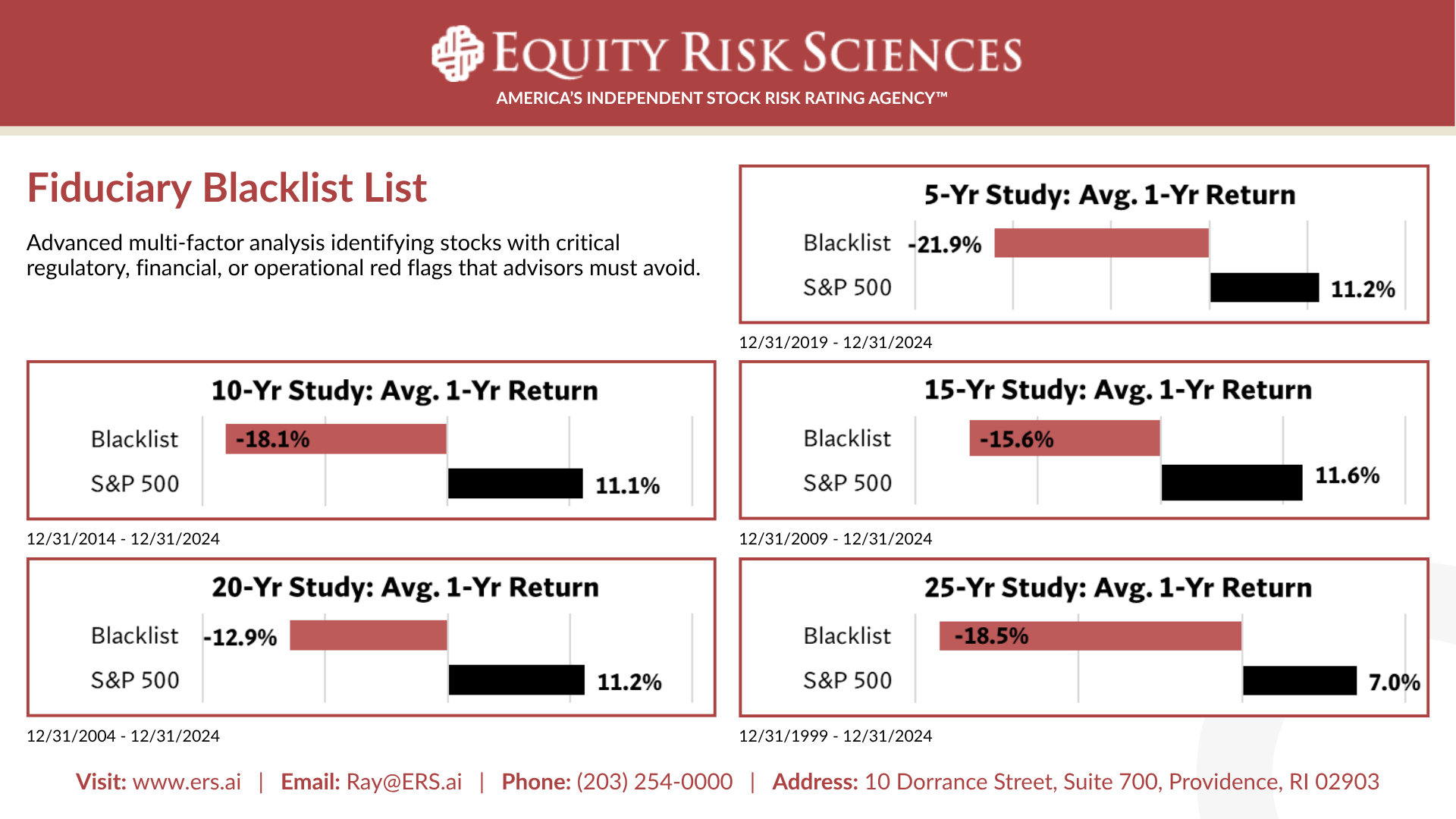 EQUITY RISK SCIENCES
AMERICA'S INDEPENDENT STOCK RISK RATING AGENCY™

Fiduciary Blacklist List

Advanced multi-factor analysis identifying stocks with critical regulatory, financial, or operational red flags that advisors must avoid.

5-Yr Study: Avg. 1-Yr Return
Blacklist -21.9%
S&P 500 11.2%
12/31/2019 - 12/31/2024

10-Yr Study: Avg. 1-Yr Return
Blacklist -18.1%
S&P 500 11.1%
12/31/2014 - 12/31/2024

15-Yr Study: Avg. 1-Yr Return
Blacklist -15.6%
S&P 500 11.6%
12/31/2009 - 12/31/2024

20-Yr Study: Avg. 1-Yr Return
Blacklist -12.9%
S&P 500 11.2%
12/31/2004 - 12/31/2024

25-Yr Study: Avg. 1-Yr Return
Blacklist -18.5%
S&P 500 7.0%
12/31/1999 - 12/31/2024

Visit: www.ers.ai | Email: Ray@ERS.ai | Phone: (203) 254-0000 | Address: 10 Dorrance Street, Suite 700, Providence, RI 02903